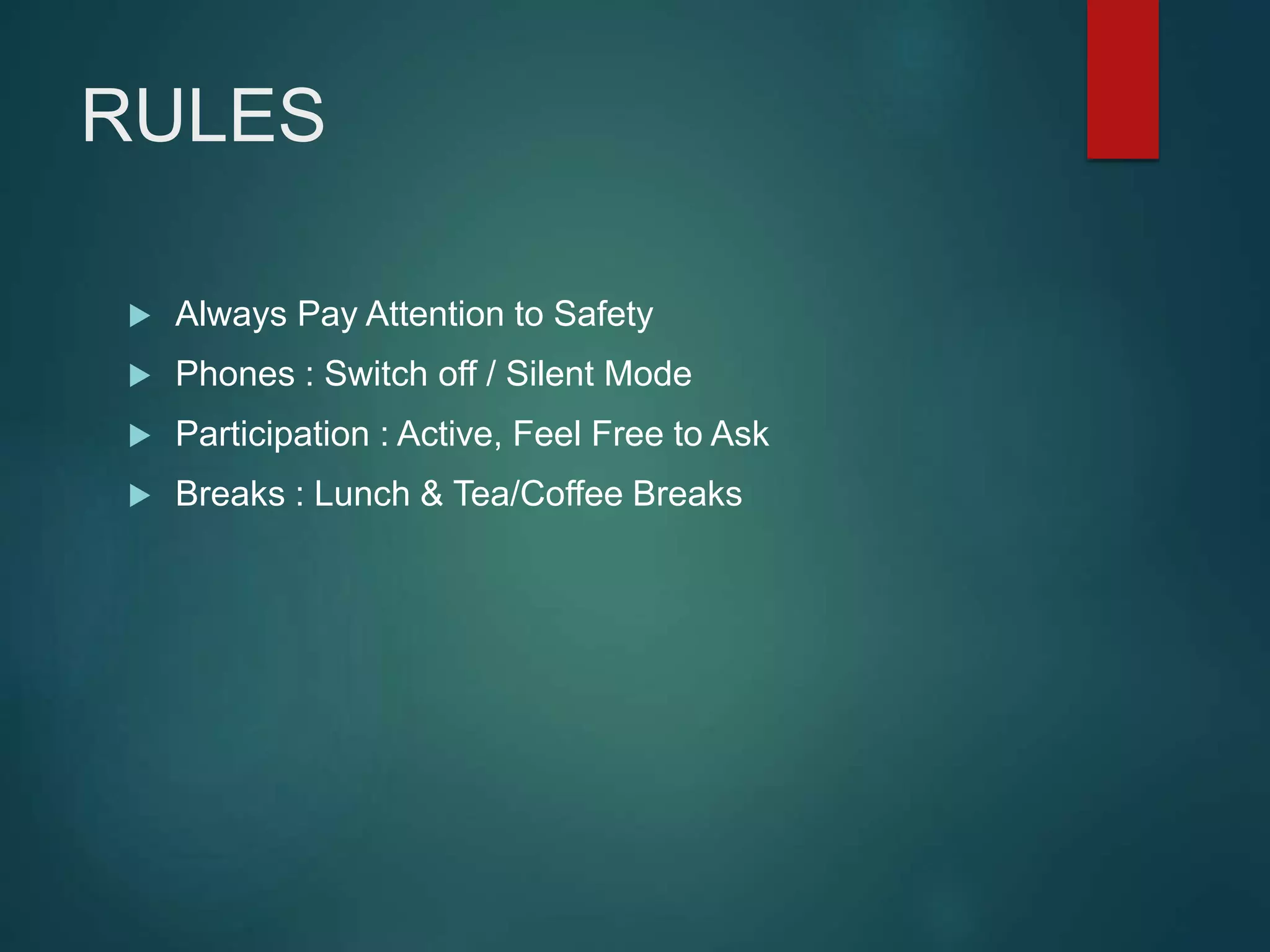 RULES

▶ Always Pay Attention to Safety
▶ Phones : Switch off / Silent Mode
▶ Participation : Active, Feel Free to Ask
▶ Breaks : Lunch & Tea/Coffee Breaks